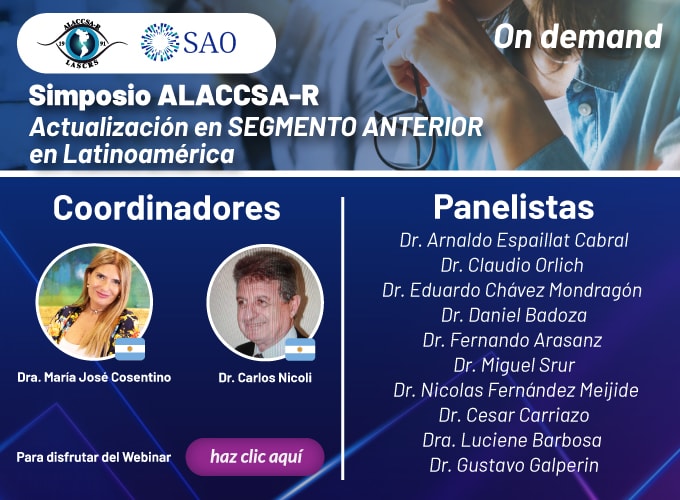 ALACCSA-R
19 91
LASCRS

SAO

On demand

Simposio ALACCSA-R
Actualización en SEGMENTO ANTERIOR en Latinoamérica

Coordinadores

Dra. María José Cosentino

Dr. Carlos Nicoli

Para disfrutar del Webinar

haz clic aquí

Panelistas

Dr. Arnaldo Espaillat Cabral
Dr. Claudio Orlich
Dr. Eduardo Chávez Mondragón
Dr. Daniel Badoza
Dr. Fernando Arasanz
Dr. Miguel Srur
Dr. Nicolas Fernández Meijide
Dr. Cesar Carriazo
Dra. Luciene Barbosa
Dr. Gustavo Galperin